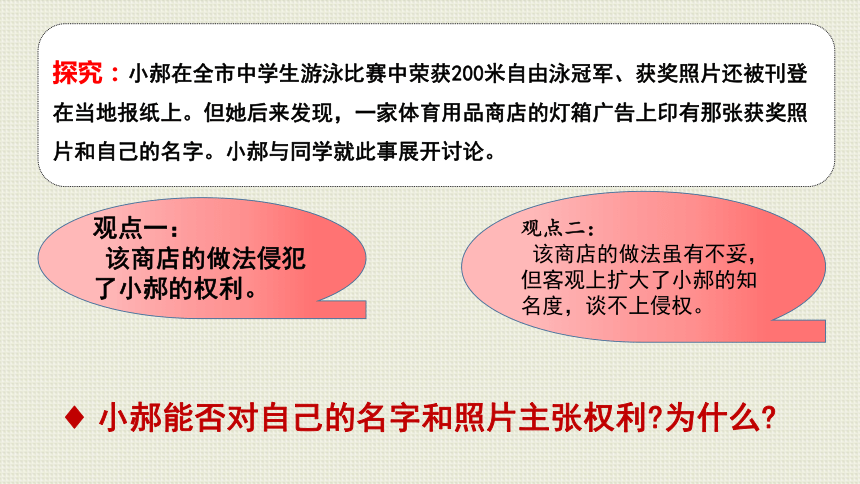 探究：小郝在全市中学生游泳比赛中荣获200米自由泳冠军、获奖照片还被刊登在当地报纸上。但她后来发现，一家体育用品商店的灯箱广告上印有那张获奖照片和自己的名字。小郝与同学就此事展开讨论。

观点一：
该商店的做法侵犯了小郝的权利。

观点二：
该商店的做法虽有不妥，但客观上扩大了小郝的知名度，谈不上侵权。

♦ 小郝能否对自己的名字和照片主张权利?为什么?